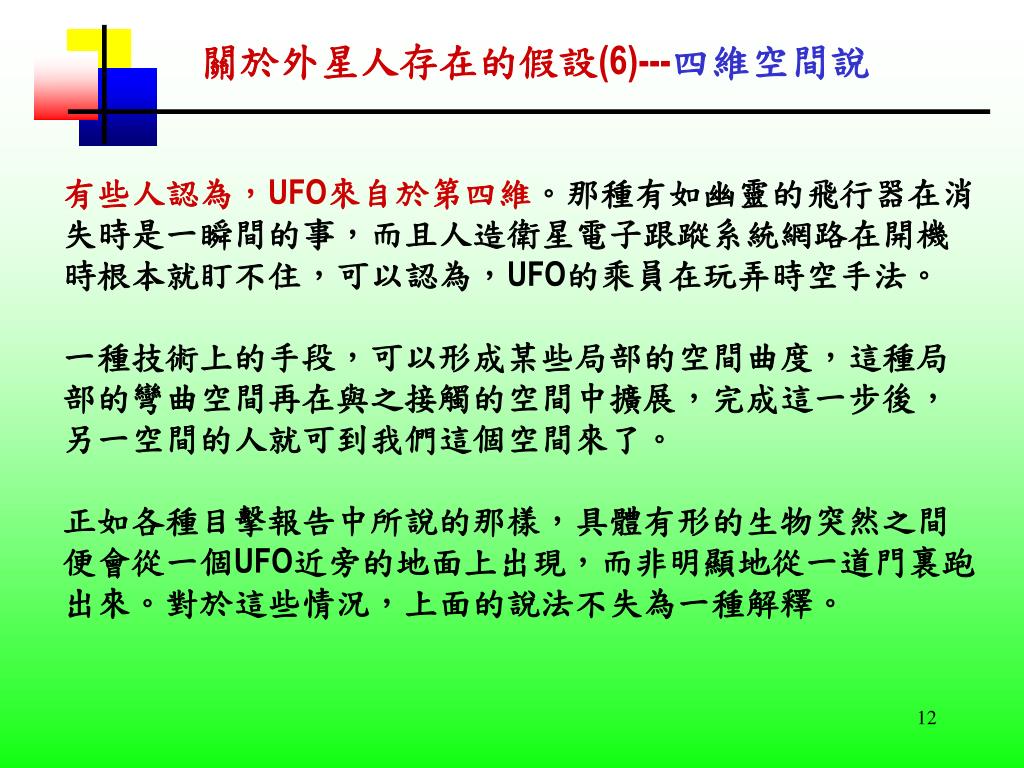 關於外星人存在的假設(6)---四維空間說

有些人認為，UFO來自於第四維。那種有如幽靈的飛行器在消失時是一瞬間的事，而且人造衛星電子跟蹤系統網路在開機時根本就盯不住，可以認為，UFO的乘員在玩弄時空手法。

一種技術上的手段，可以形成某些局部的空間曲度，這種局部的彎曲空間再在與之接觸的空間中擴展，完成這一步後，另一空間的人就可到我們這個空間來了。

正如各種目擊報告中所說的那樣，具體有形的生物突然之間便會從一個UFO近旁的地面上出現，而非明顯地從一道門裏跑出來。對於這些情況，上面的說法不失為一種解釋。

12